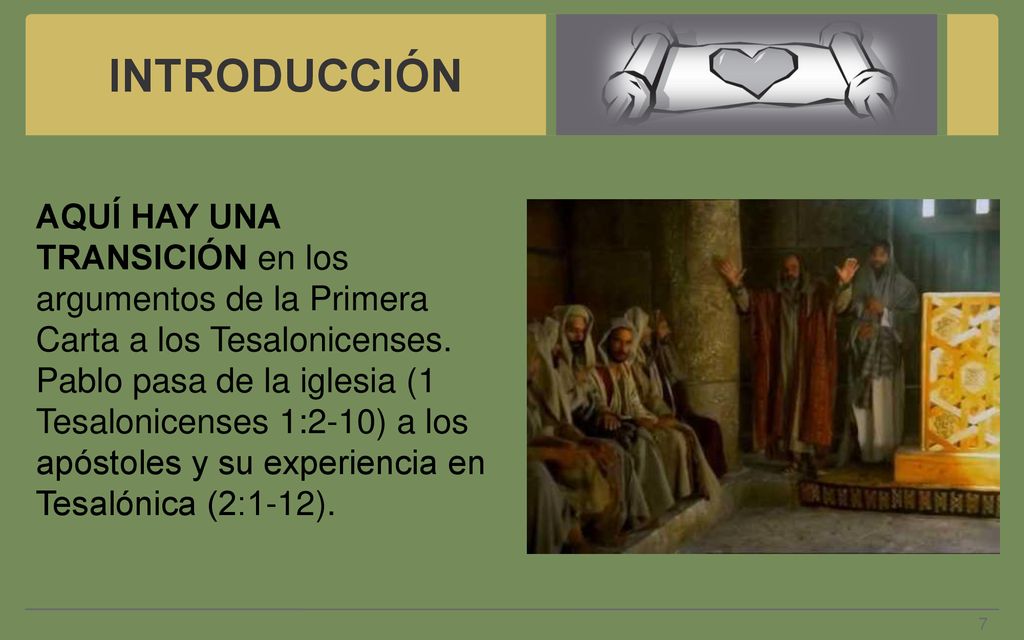 INTRODUCCIÓN

AQUÍ HAY UNA TRANSICIÓN en los argumentos de la Primera Carta a los Tesalonicenses. Pablo pasa de la iglesia (1 Tesalonicenses 1:2-10) a los apóstoles y su experiencia en Tesalónica (2:1-12).

7